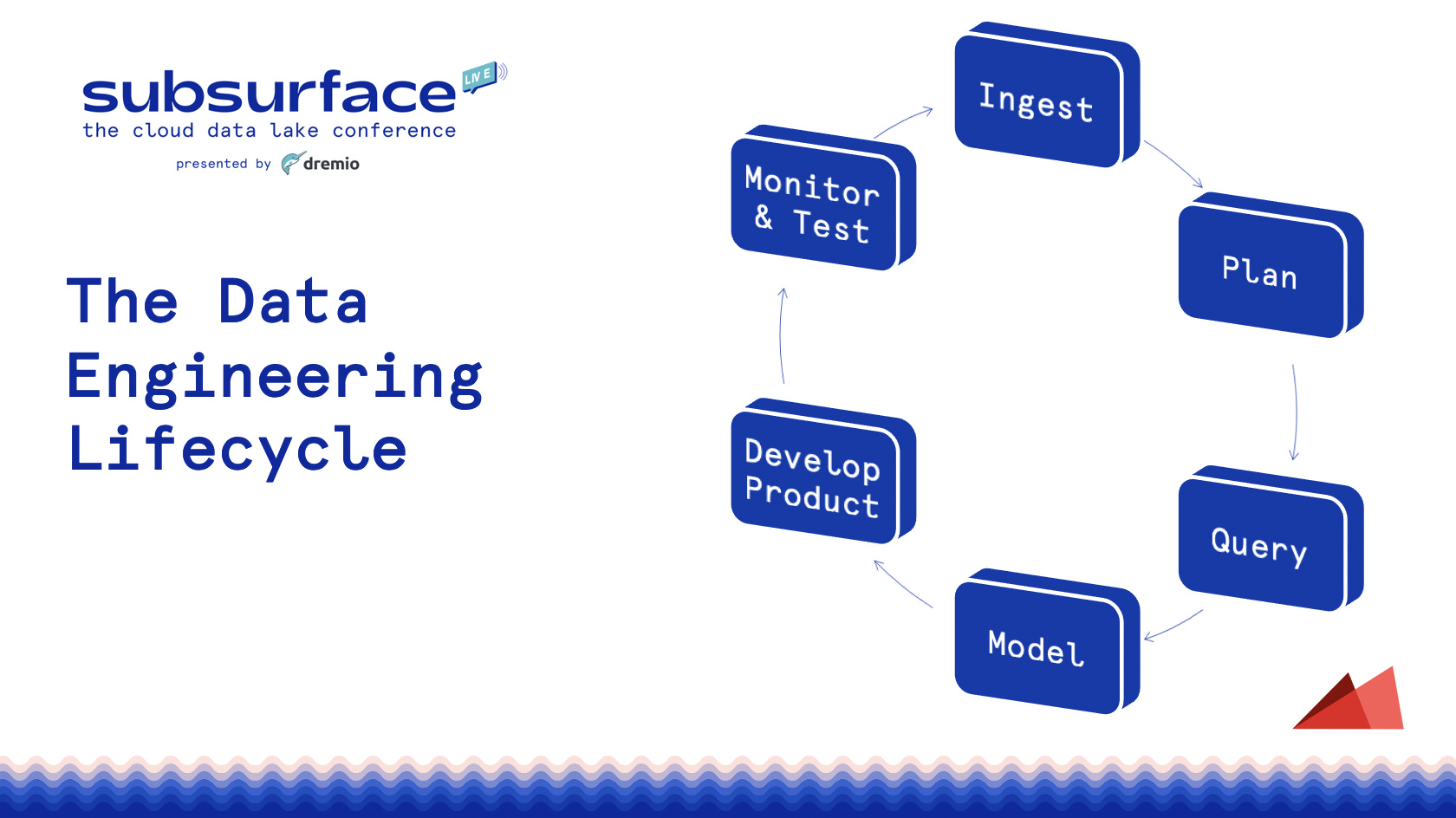 subsurface LIVE
the cloud data lake conference
presented by dremio

The Data Engineering Lifecycle

Ingest

Plan

Query

Model

Develop Product

Monitor & Test